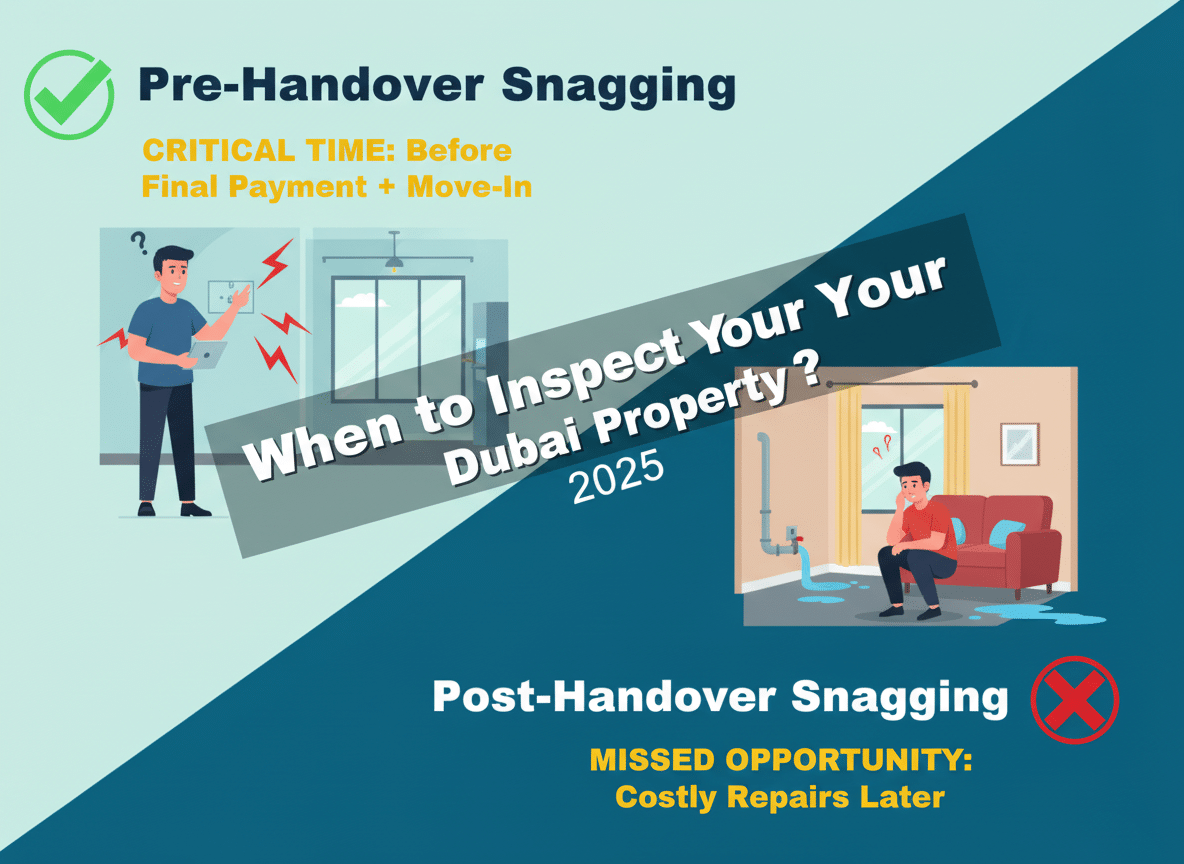 Pre-Handover Snagging

CRITICAL TIME: Before Final Payment + Move-In

When to Inspect Your Your Dubai Property ?
2025

Post-Handover Snagging

MISSED OPPORTUNITY: Costly Repairs Later